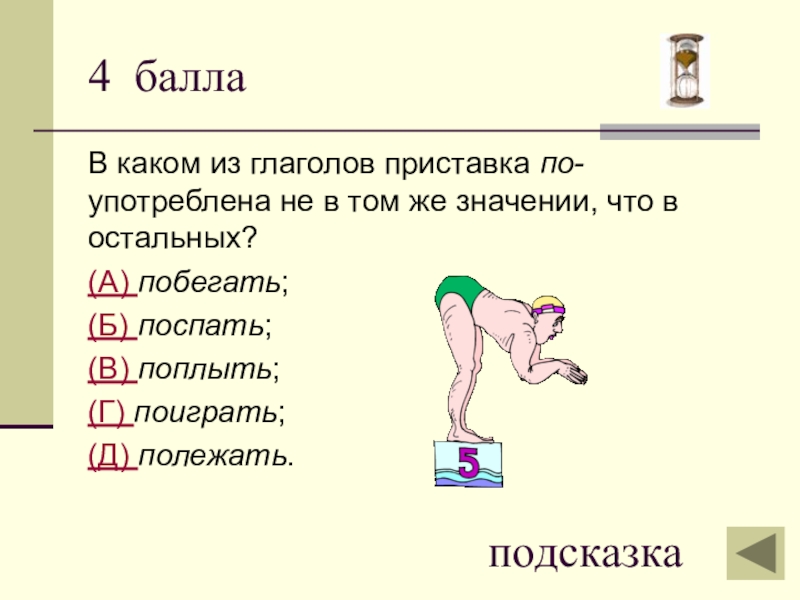 4 балла

В каком из глаголов приставка по- употреблена не в том же значении, что в остальных?

(А) побегать;

(Б) поспать;

(В) поплыть;

(Г) поиграть;

(Д) полежать.

5

подсказка